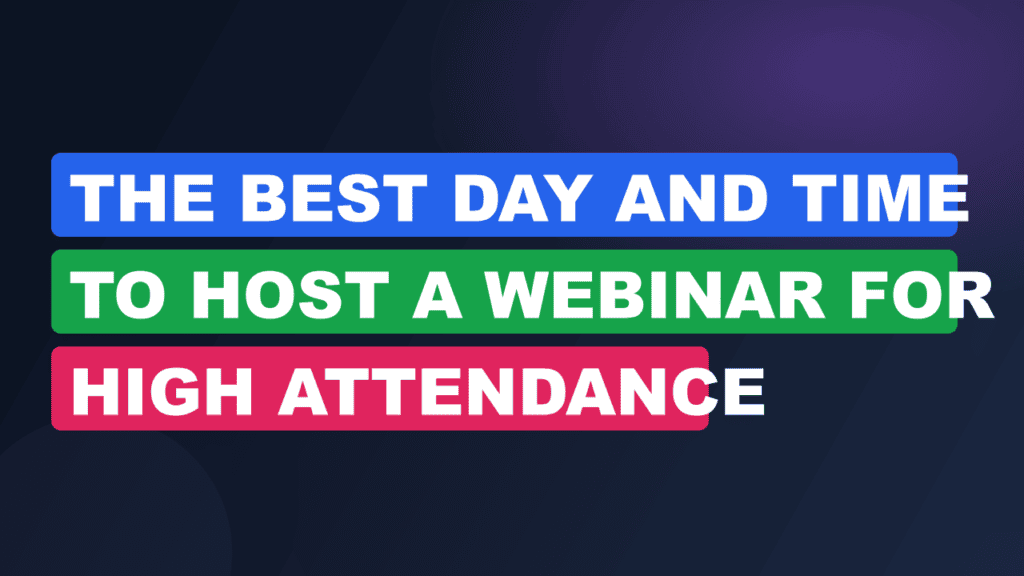 THE BEST DAY AND TIME TO HOST A WEBINAR FOR HIGH ATTENDANCE